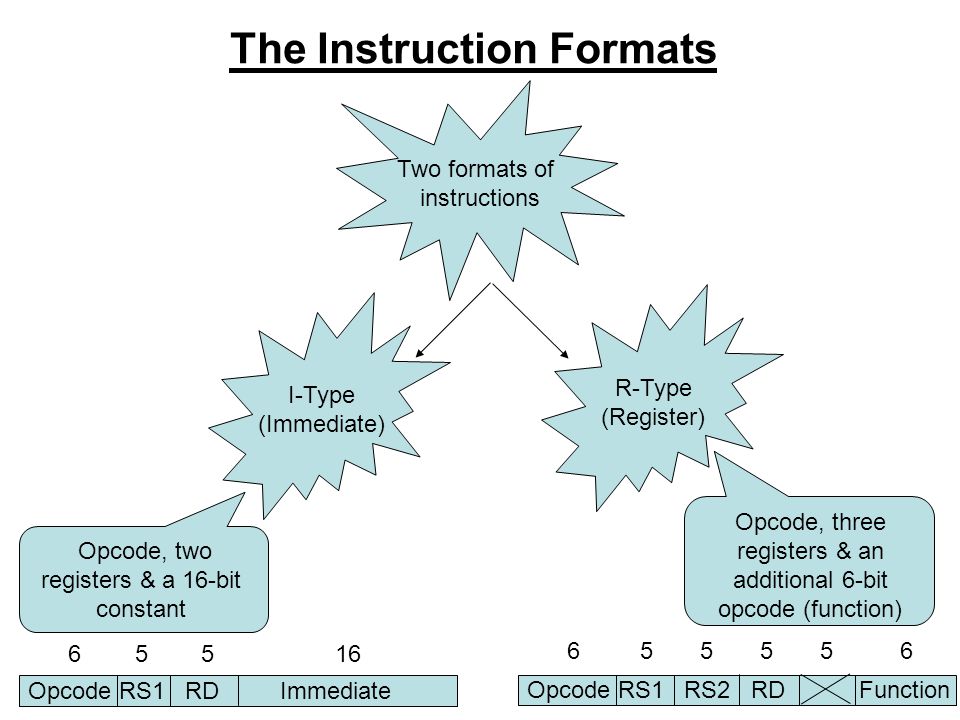 The Instruction Formats

Two formats of instructions

I-Type (Immediate)

R-Type (Register)

Opcode, two registers & a 16-bit constant

Opcode, three registers & an additional 6-bit opcode (function)

| 6 | 5 | 5 | 16 |
|---|---|---|---|
| Opcode | RS1 | RD | Immediate |

| 6 | 5 | 5 | 5 | 5 | 6 |
|---|---|---|---|---|---|
| Opcode | RS1 | RS2 | RD | | Function |